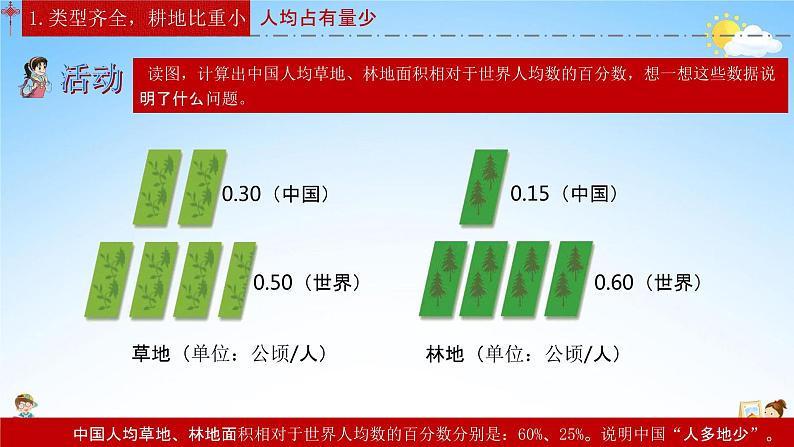 1. 类型齐全，耕地比重小 人均占有量少

活动

读图，计算出中国人均草地、林地面积相对于世界人均数的百分数，想一想这些数据说明了什么问题。

0.30（中国）

0.50（世界）

草地（单位：公顷/人）

0.15（中国）

0.60（世界）

林地（单位：公顷/人）

中国人均草地、林地面积相对于世界人均数的百分数分别是：60%、25%。说明中国“人多地少”。